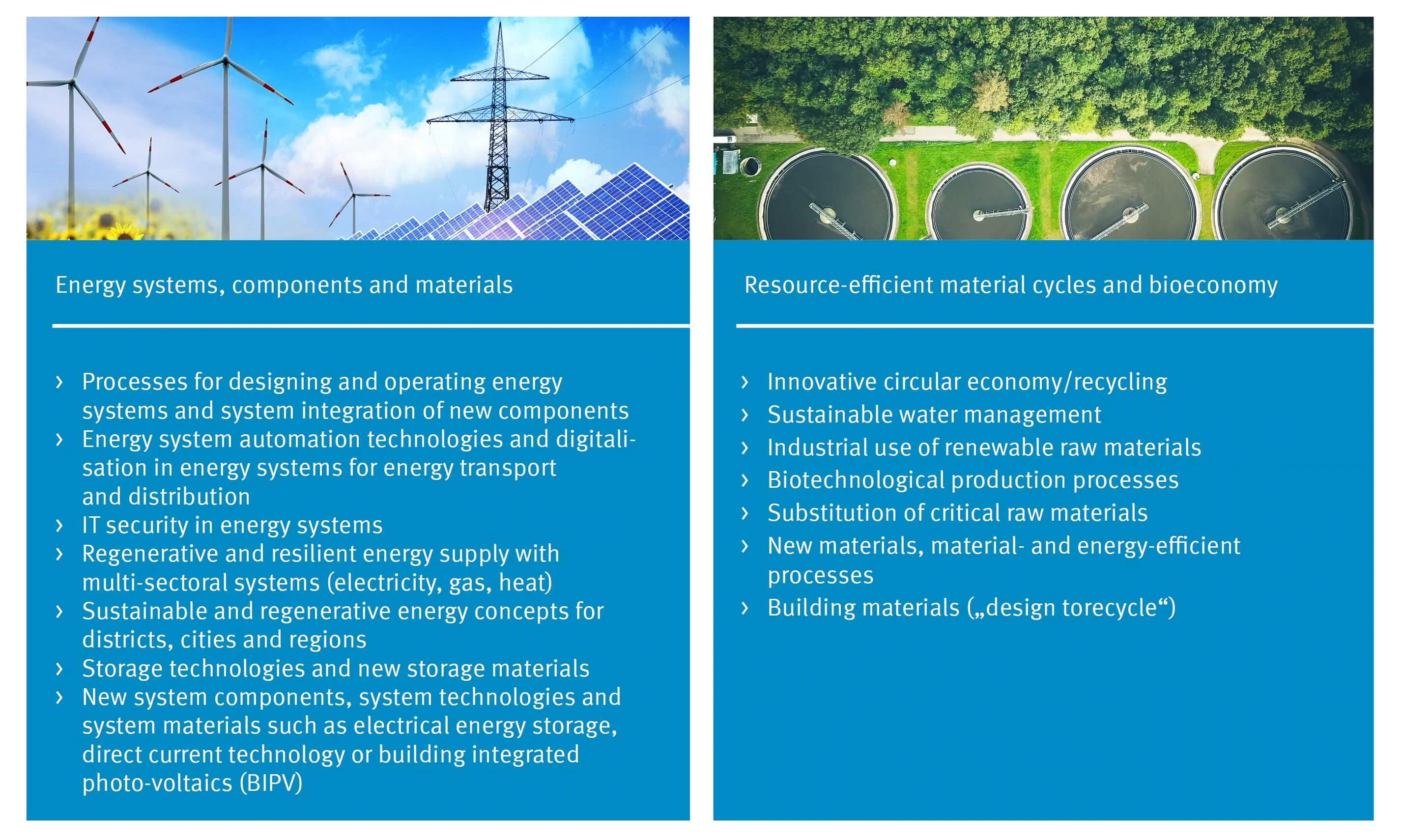 Energy systems, components and materials

› Processes for designing and operating energy systems and system integration of new components
› Energy system automation technologies and digitalisation in energy systems for energy transport and distribution
› IT security in energy systems
› Regenerative and resilient energy supply with multi-sectoral systems (electricity, gas, heat)
› Sustainable and regenerative energy concepts for districts, cities and regions
› Storage technologies and new storage materials
› New system components, system technologies and system materials such as electrical energy storage, direct current technology or building integrated photo-voltaics (BIPV)

Resource-efficient material cycles and bioeconomy

› Innovative circular economy/recycling
› Sustainable water management
› Industrial use of renewable raw materials
› Biotechnological production processes
› Substitution of critical raw materials
› New materials, material- and energy-efficient processes
› Building materials („design torecycle“)